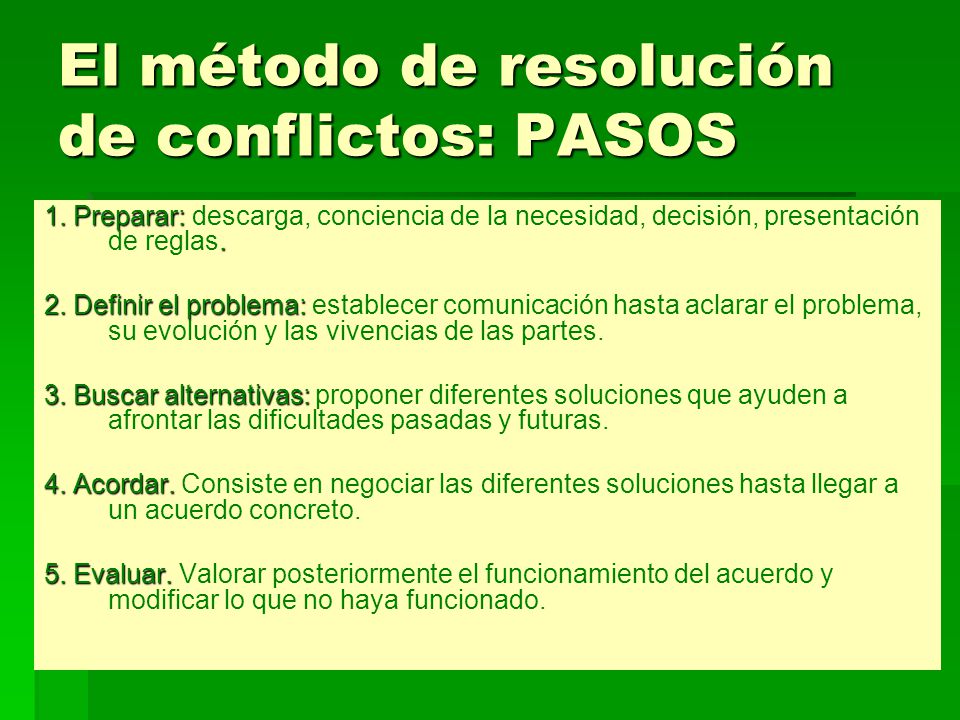 El método de resolución de conflictos: PASOS

1. Preparar: descarga, conciencia de la necesidad, decisión, presentación de reglas.

2. Definir el problema: establecer comunicación hasta aclarar el problema, su evolución y las vivencias de las partes.

3. Buscar alternativas: proponer diferentes soluciones que ayuden a afrontar las dificultades pasadas y futuras.

4. Acordar. Consiste en negociar las diferentes soluciones hasta llegar a un acuerdo concreto.

5. Evaluar. Valorar posteriormente el funcionamiento del acuerdo y modificar lo que no haya funcionado.